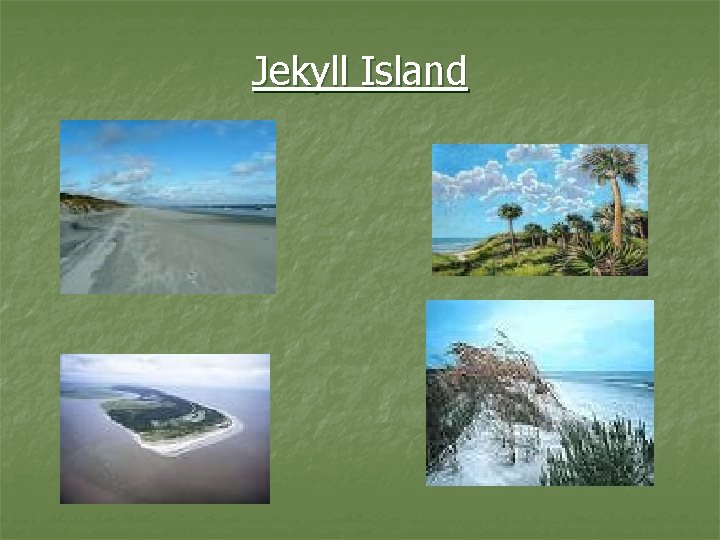 Jekyll Island